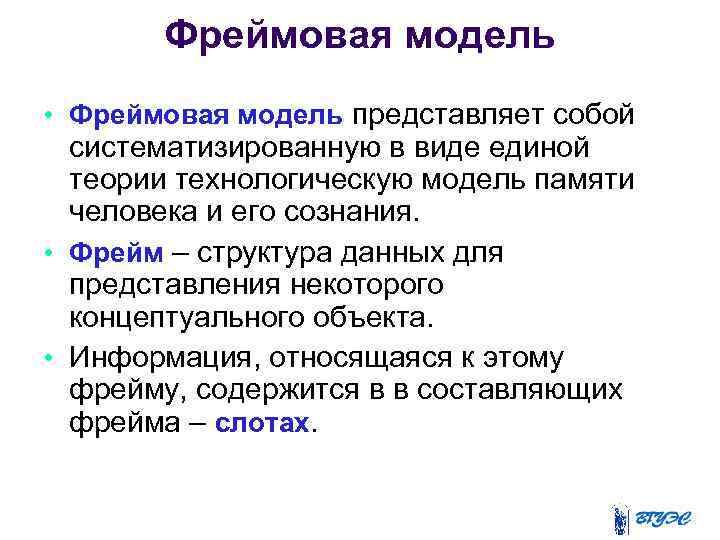 Фреймовая модель

• Фреймовая модель представляет собой систематизированную в виде единой теории технологическую модель памяти человека и его сознания.
• Фрейм – структура данных для представления некоторого концептуального объекта.
• Информация, относящаяся к этому фрейму, содержится в в составляющих фрейма – слотах.

ВГУЭС